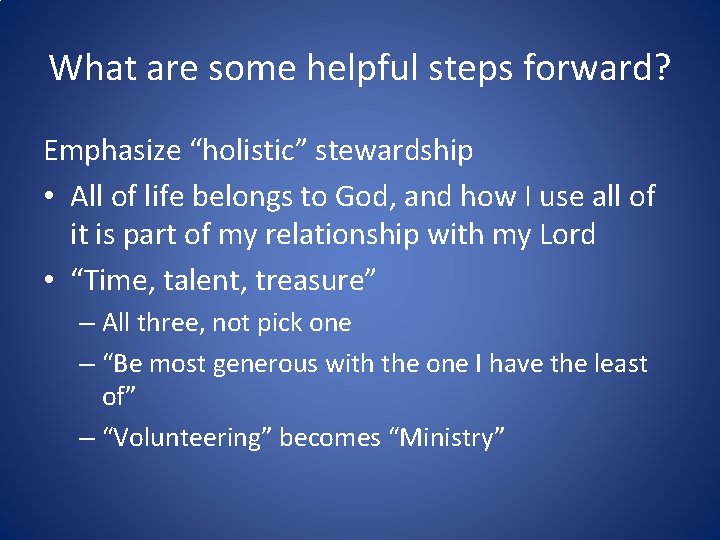 What are some helpful steps forward?

Emphasize “holistic” stewardship

• All of life belongs to God, and how I use all of it is part of my relationship with my Lord

• “Time, talent, treasure”

– All three, not pick one

– “Be most generous with the one I have the least of”

– “Volunteering” becomes “Ministry”